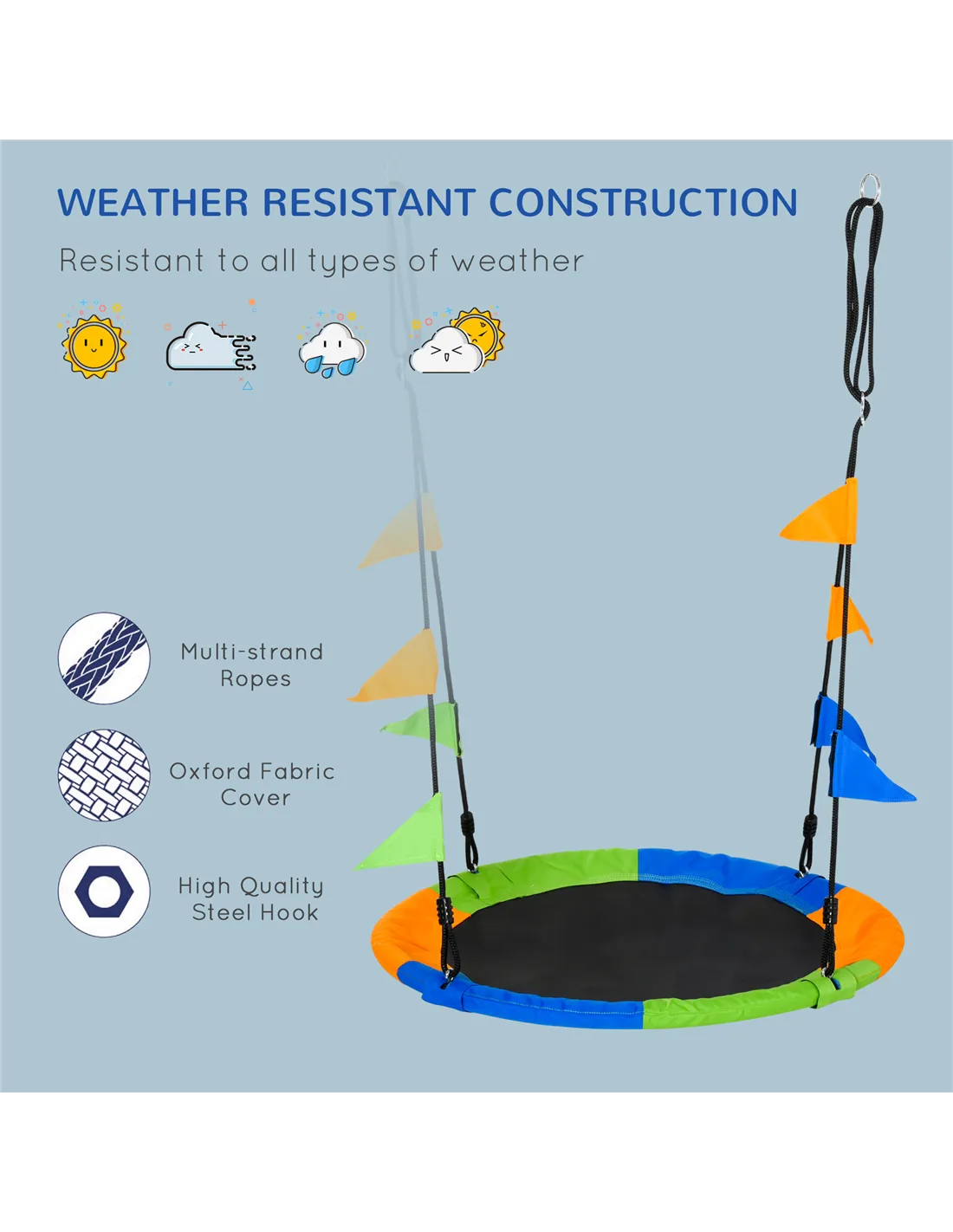 WEATHER RESISTANT CONSTRUCTION

Resistant to all types of weather

Multi-strand Ropes

Oxford Fabric Cover

High Quality Steel Hook